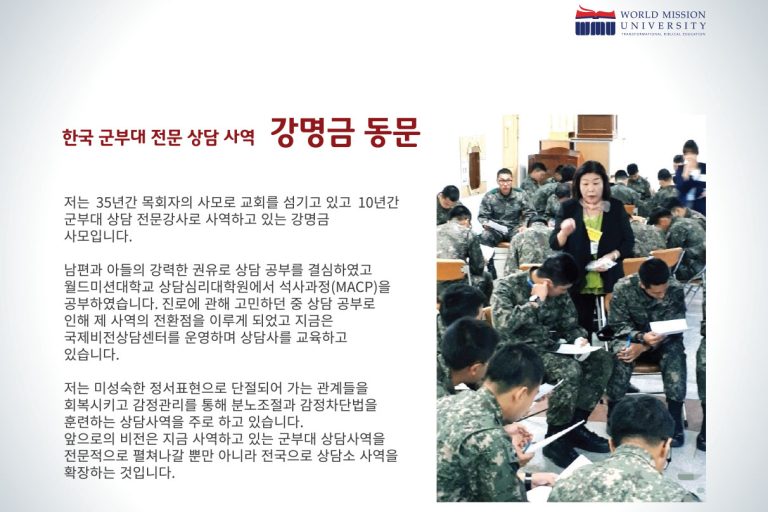 WORLD MISSION UNIVERSITY
TRANSFORMATIONAL BIBLICAL EDUCATION

한국 군부대 전문 상담 사역 강명금 동문

저는 35년간 목회자의 사모로 교회를 섬기고 있고 10년간 군부대 상담 전문강사로 사역하고 있는 강명금 사모입니다.

남편과 아들의 강력한 권유로 상담 공부를 결심하였고 월드미션대학교 상담심리대학원에서 석사과정(MACP)을 공부하였습니다. 진로에 관해 고민하던 중 상담 공부로 인해 제 사역의 전환점을 이루게 되었고 지금은 국제비전상담센터를 운영하며 상담사를 교육하고 있습니다.

저는 미성숙한 정서표현으로 단절되어 가는 관계들을 회복시키고 감정관리를 통해 분노조절과 감정차단법을 훈련하는 상담사역을 주로 하고 있습니다.
앞으로의 비전은 지금 사역하고 있는 군부대 상담사역을 전문적으로 펼쳐나갈 뿐만 아니라 전국으로 상담소 사역을 확장하는 것입니다.